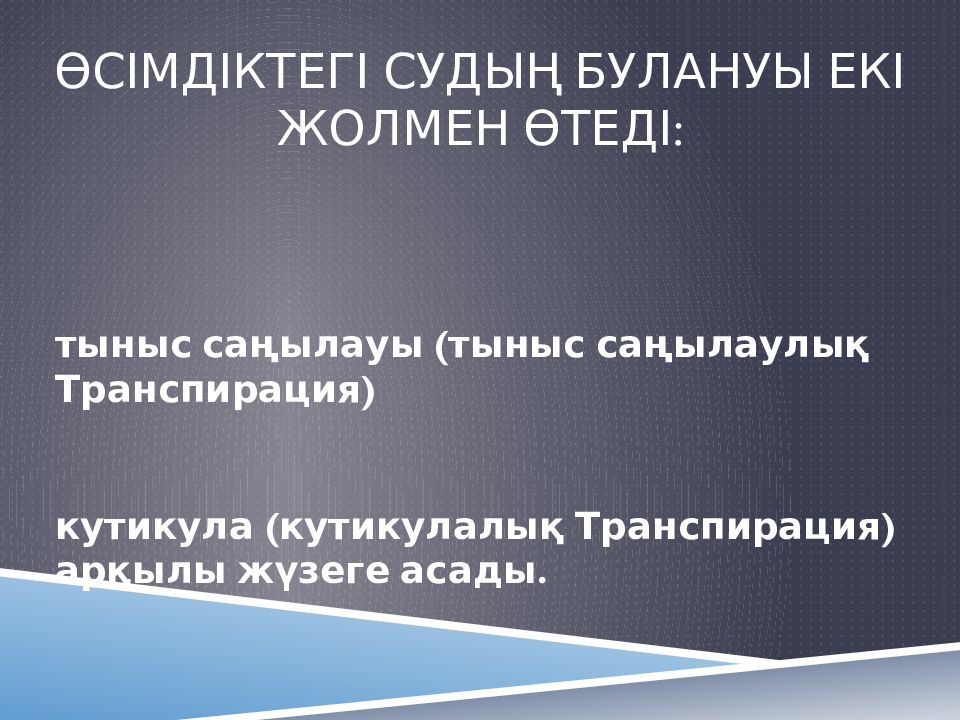 ӨСІМДІКТЕГІ СУДЫҢ БУЛАНУЫ ЕКІ ЖОЛМЕН ӨТЕДІ:

тыныс саңылауы (тыныс саңылаулық Транспирация)

кутикула (кутикулалық Транспирация) арқылы жүзеге асады.